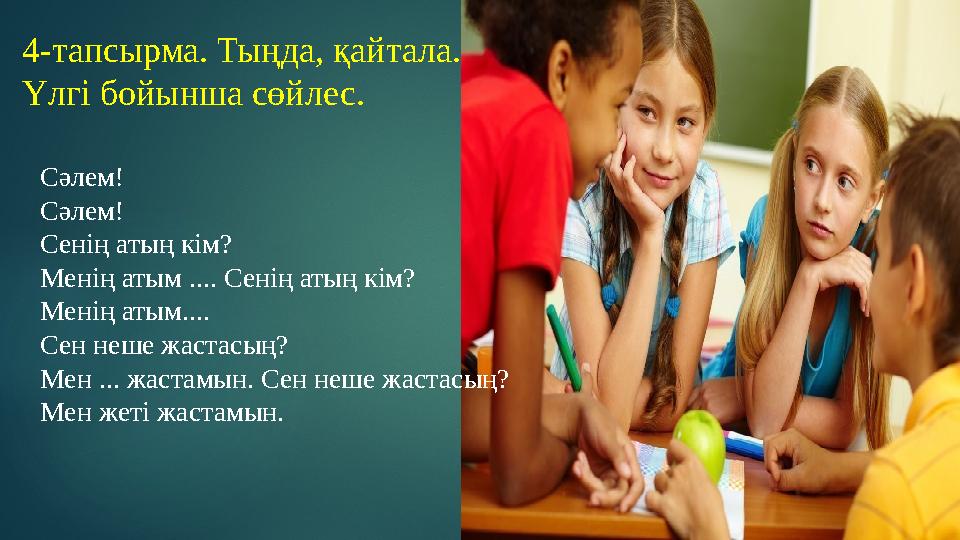 4-тапсырма. Тыңда, қайтала. Үлгі бойынша сөйлес.

Сәлем!
Сәлем!
Сенің атың кім?
Менің атым .... Сенің атың кім?
Менің атым....
Сен неше жастасың?
Мен ... жастамын. Сен неше жастасың?
Мен жеті жастамын.